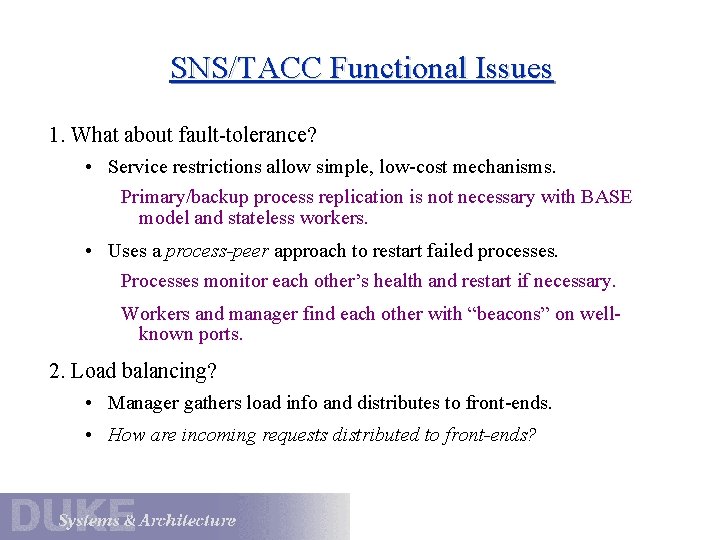 SNS/TACC Functional Issues

1. What about fault-tolerance?

• Service restrictions allow simple, low-cost mechanisms.

Primary/backup process replication is not necessary with BASE model and stateless workers.

• Uses a process-peer approach to restart failed processes.

Processes monitor each other's health and restart if necessary.

Workers and manager find each other with "beacons" on well-known ports.

2. Load balancing?

• Manager gathers load info and distributes to front-ends.

• How are incoming requests distributed to front-ends?

DUKE Systems & Architecture